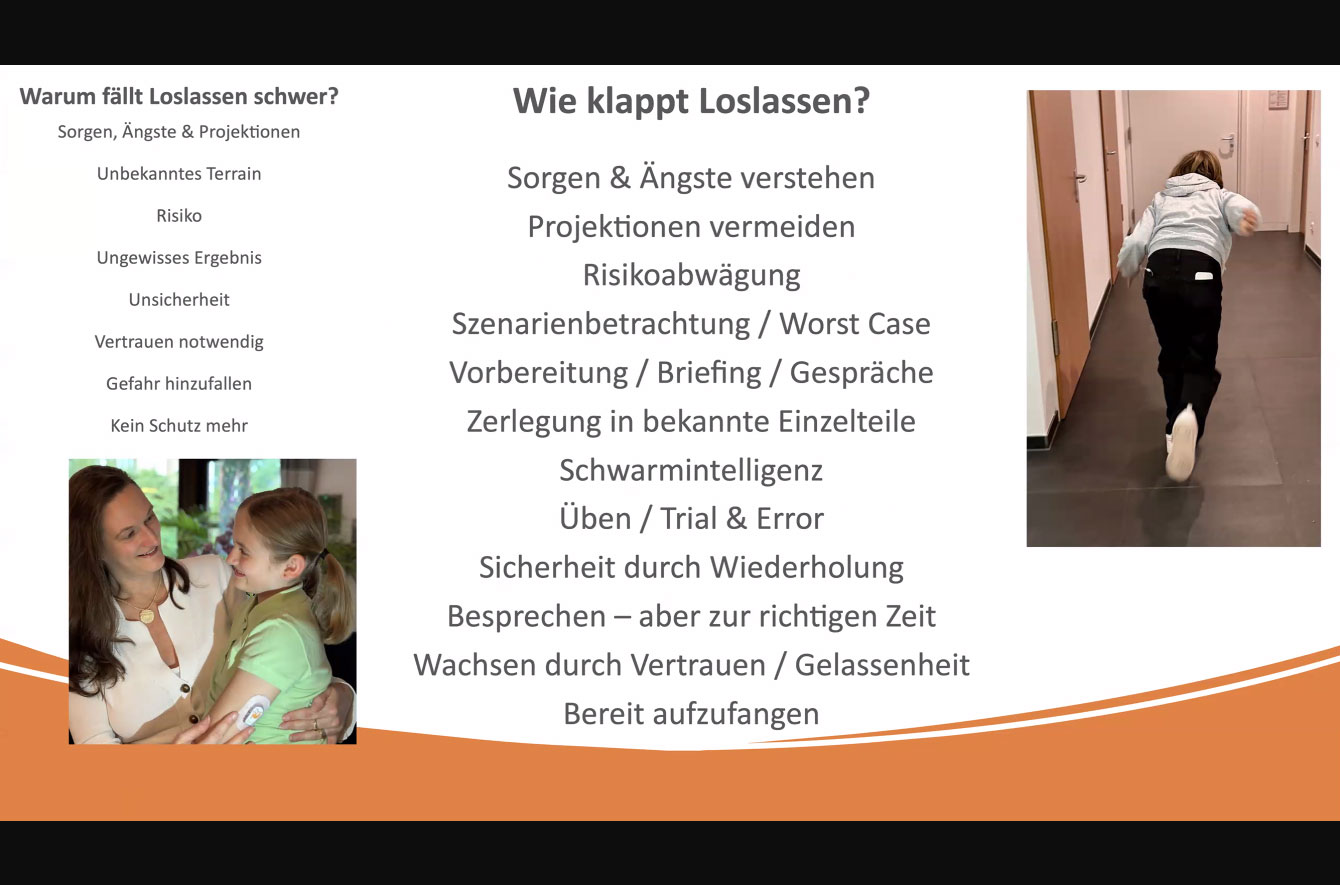 Warum fällt Loslassen schwer?

Sorgen, Ängste & Projektionen

Unbekanntes Terrain

Risiko

Ungewisses Ergebnis

Unsicherheit

Vertrauen notwendig

Gefahr hinzufallen

Kein Schutz mehr

Wie klappt Loslassen?

Sorgen & Ängste verstehen

Projektionen vermeiden

Risikoabwägung

Szenarienbetrachtung / Worst Case

Vorbereitung / Briefing / Gespräche

Zerlegung in bekannte Einzelteile

Schwarmintelligenz

Üben / Trial & Error

Sicherheit durch Wiederholung

Besprechen – aber zur richtigen Zeit

Wachsen durch Vertrauen / Gelassenheit

Bereit aufzufangen